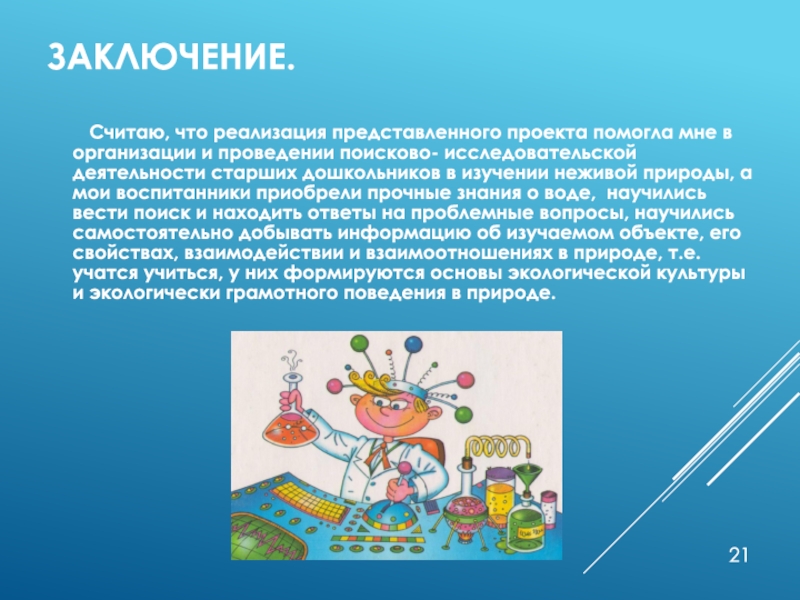 ЗАКЛЮЧЕНИЕ.

Считаю, что реализация представленного проекта помогла мне в организации и проведении поисково- исследовательской деятельности старших дошкольников в изучении неживой природы, а мои воспитанники приобрели прочные знания о воде, научились вести поиск и находить ответы на проблемные вопросы, научились самостоятельно добывать информацию об изучаемом объекте, его свойствах, взаимодействии и взаимоотношениях в природе, т.е. учатся учиться, у них формируются основы экологической культуры и экологически грамотного поведения в природе.

21